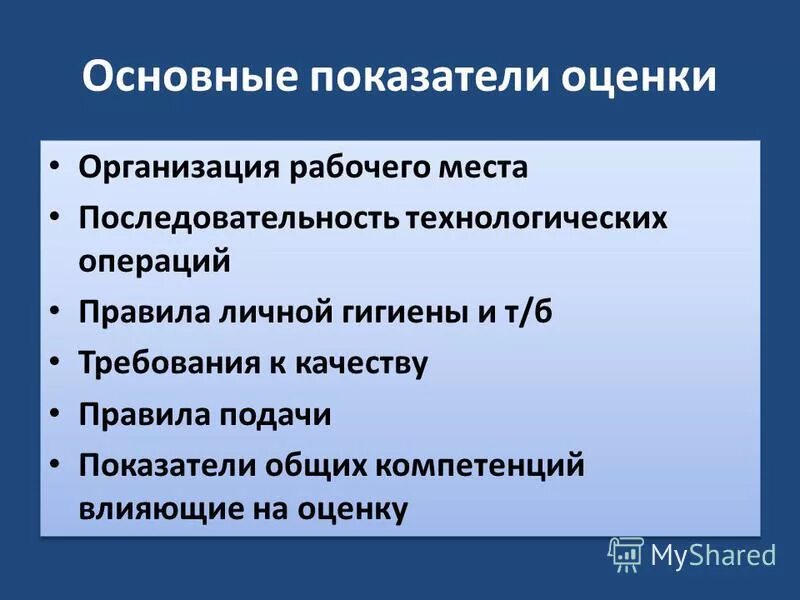 Основные показатели оценки

• Организация рабочего места
• Последовательность технологических операций
• Правила личной гигиены и т/б
• Требования к качеству
• Правила подачи
• Показатели общих компетенций влияющие на оценку

MyShared